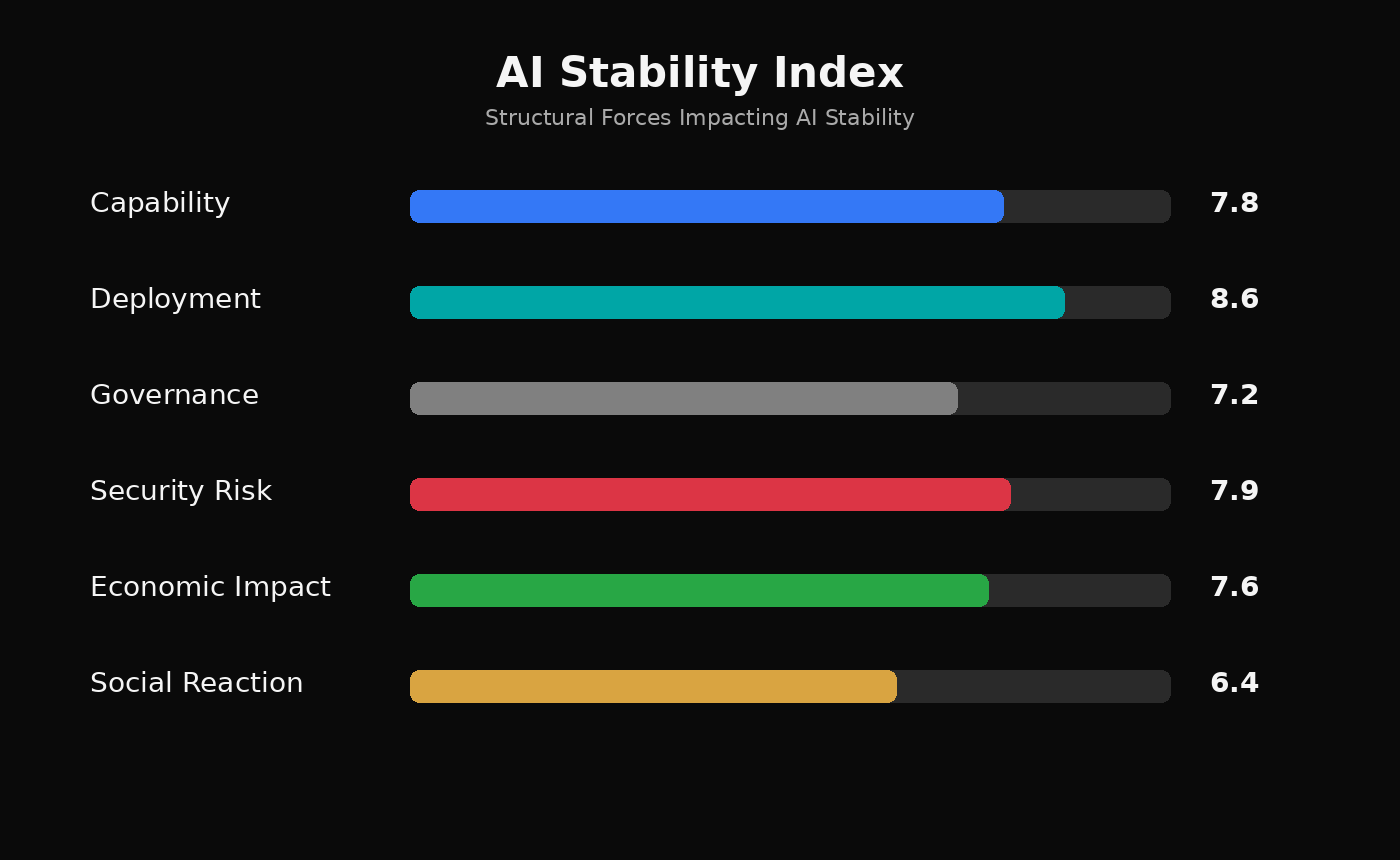 AI Stability Index
Structural Forces Impacting AI Stability

Capability 7.8
Deployment 8.6
Governance 7.2
Security Risk 7.9
Economic Impact 7.6
Social Reaction 6.4